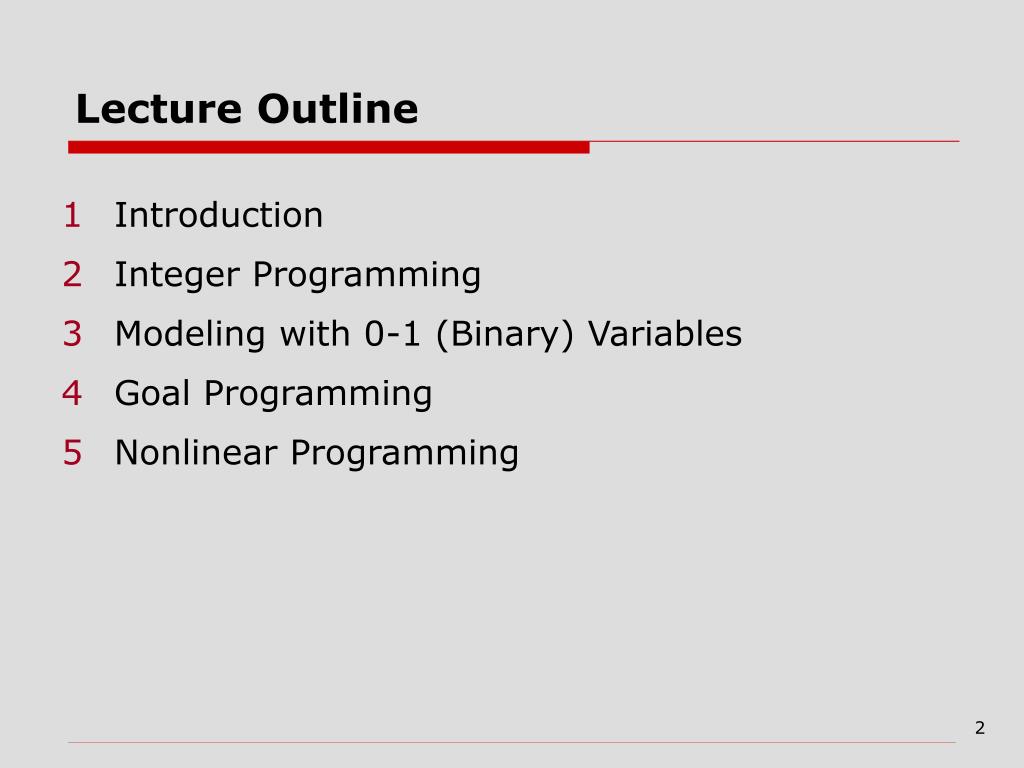 Lecture Outline

1 Introduction
2 Integer Programming
3 Modeling with 0-1 (Binary) Variables
4 Goal Programming
5 Nonlinear Programming

2